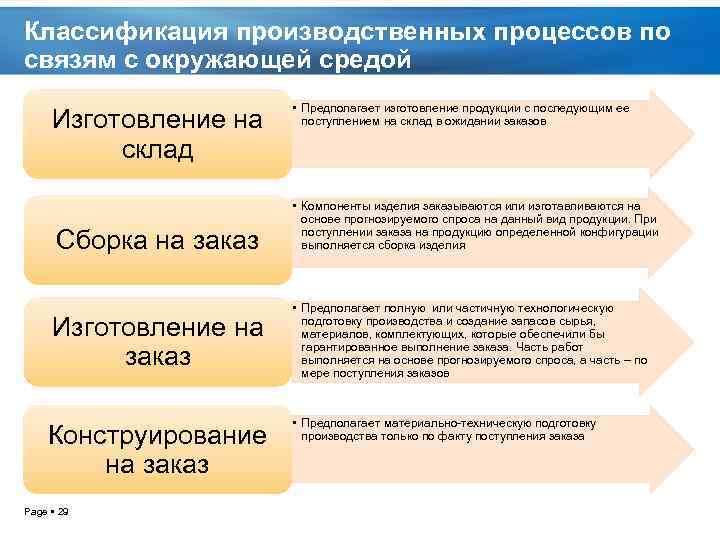 Классификация производственных процессов по связям с окружающей средой

Изготовление на склад

• Предполагает изготовление продукции с последующим ее поступлением на склад в ожидании заказов

Сборка на заказ

• Компоненты изделия заказываются или изготавливаются на основе прогнозируемого спроса на данный вид продукции. При поступлении заказа на продукцию определенной конфигурации выполняется сборка изделия

Изготовление на заказ

• Предполагает полную или частичную технологическую подготовку производства и создание запасов сырья, материалов, комплектующих, которые обеспечили бы гарантированное выполнение заказа. Часть работ выполняется на основе прогнозируемого спроса, а часть – по мере поступления заказов

Конструирование на заказ

• Предполагает материально-техническую подготовку производства только по факту поступления заказа

Page ▪ 29